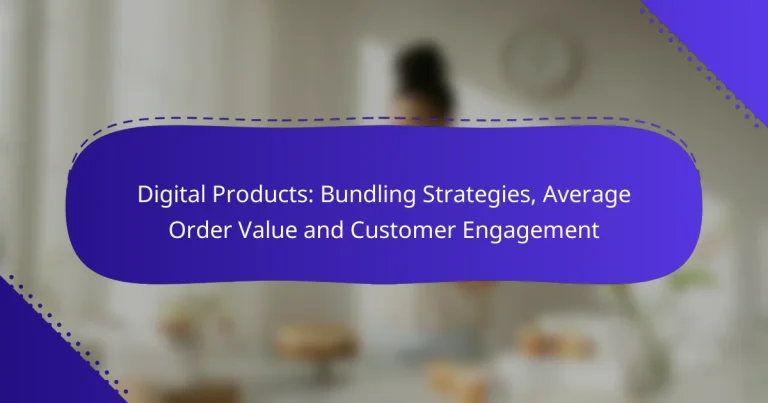 Digital Products: Bundling Strategies, Average Order Value and Customer Engagement